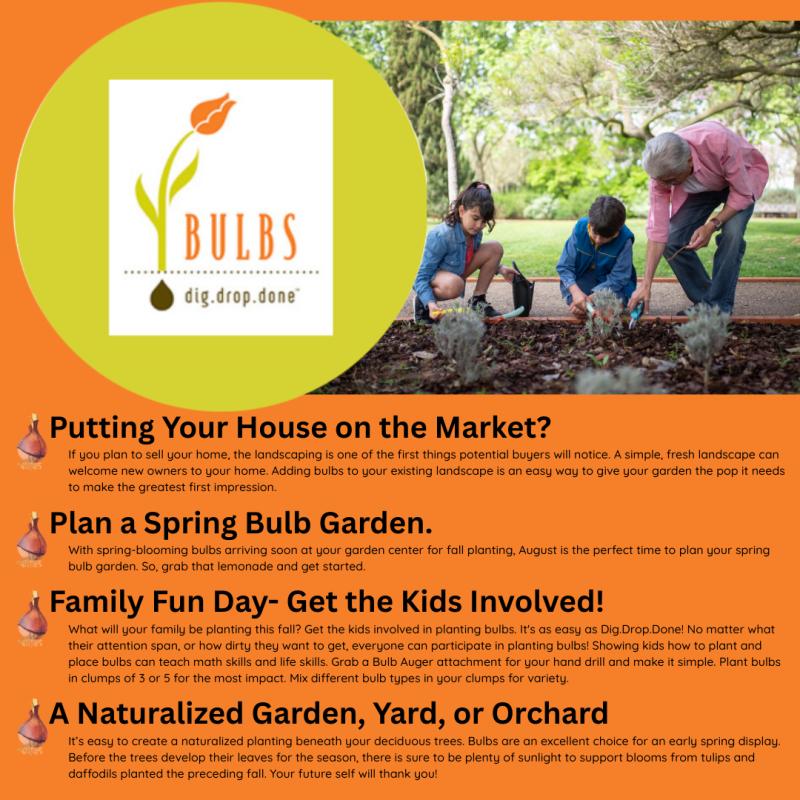 BULBS
dig.drop.done™

Putting Your House on the Market?
If you plan to sell your home, the landscaping is one of the first things potential buyers will notice. A simple, fresh landscape can welcome new owners to your home. Adding bulbs to your existing landscape is an easy way to give your garden the pop it needs to make the greatest first impression.

Plan a Spring Bulb Garden.
With spring-blooming bulbs arriving soon at your garden center for fall planting, August is the perfect time to plan your spring bulb garden. So, grab that lemonade and get started.

Family Fun Day- Get the Kids Involved!
What will your family be planting this fall? Get the kids involved in planting bulbs. It's as easy as Dig.Drop.Done! No matter what their attention span, or how dirty they want to get, everyone can participate in planting bulbs! Showing kids how to plant and place bulbs can teach math skills and life skills. Grab a Bulb Auger attachment for your hand drill and make it simple. Plant bulbs in clumps of 3 or 5 for the most impact. Mix different bulb types in your clumps for variety.

A Naturalized Garden, Yard, or Orchard
It's easy to create a naturalized planting beneath your deciduous trees. Bulbs are an excellent choice for an early spring display. Before the trees develop their leaves for the season, there is sure to be plenty of sunlight to support blooms from tulips and daffodils planted the preceding fall. Your future self will thank you!